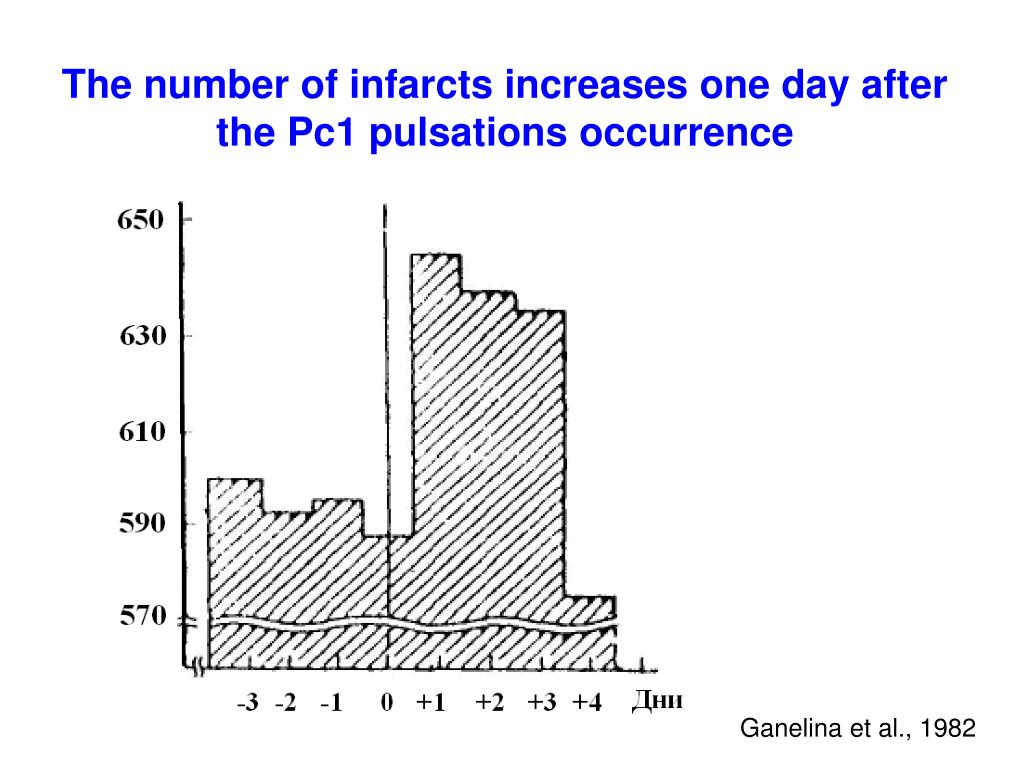 The number of infarcts increases one day after the Pc1 pulsations occurrence

650
630
610
590
570

-3 -2 -1 0 +1 +2 +3 +4 Дни

Ganelina et al., 1982